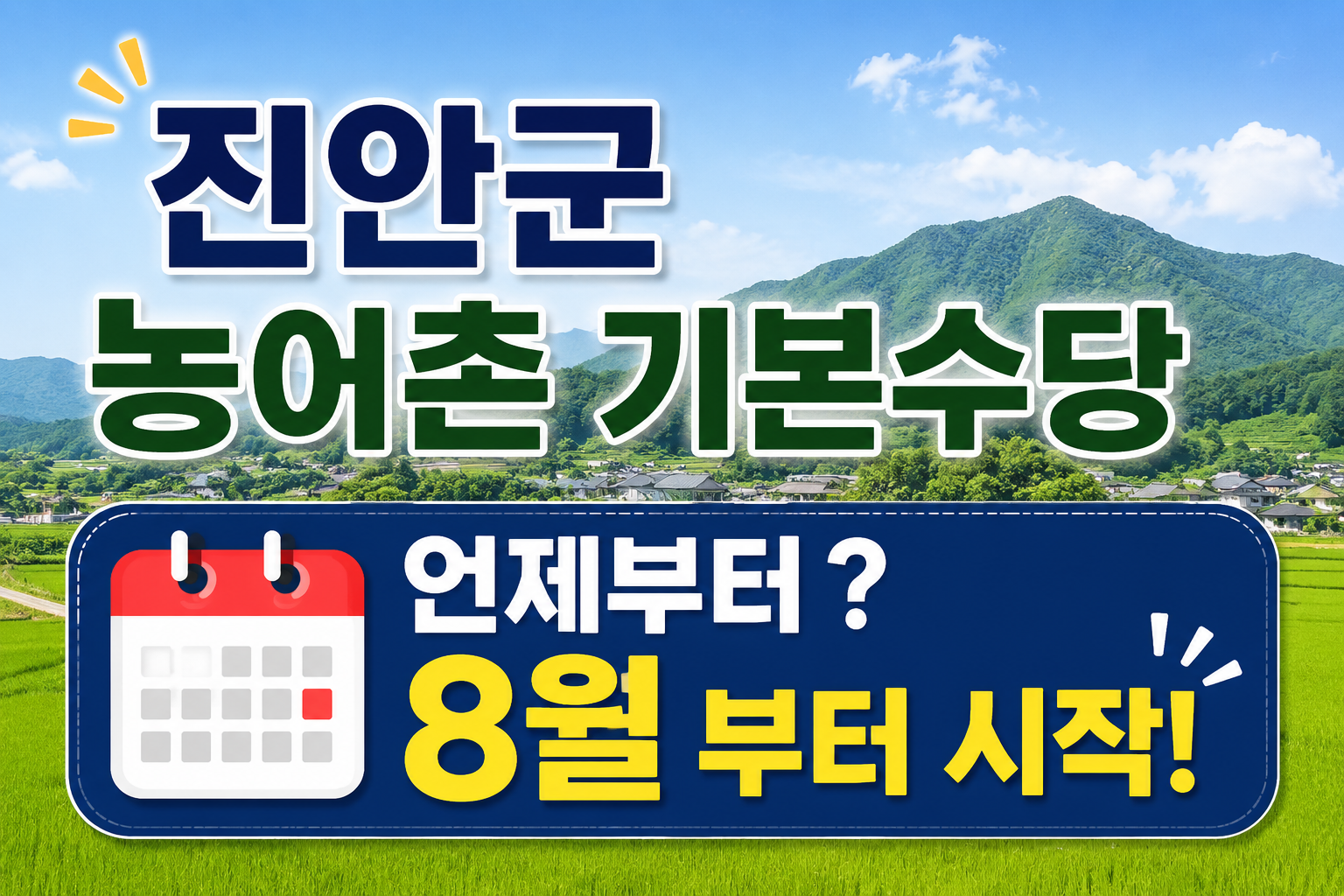 진안군
농어촌 기본수당

언제부터 ?
8월 부터 시작!